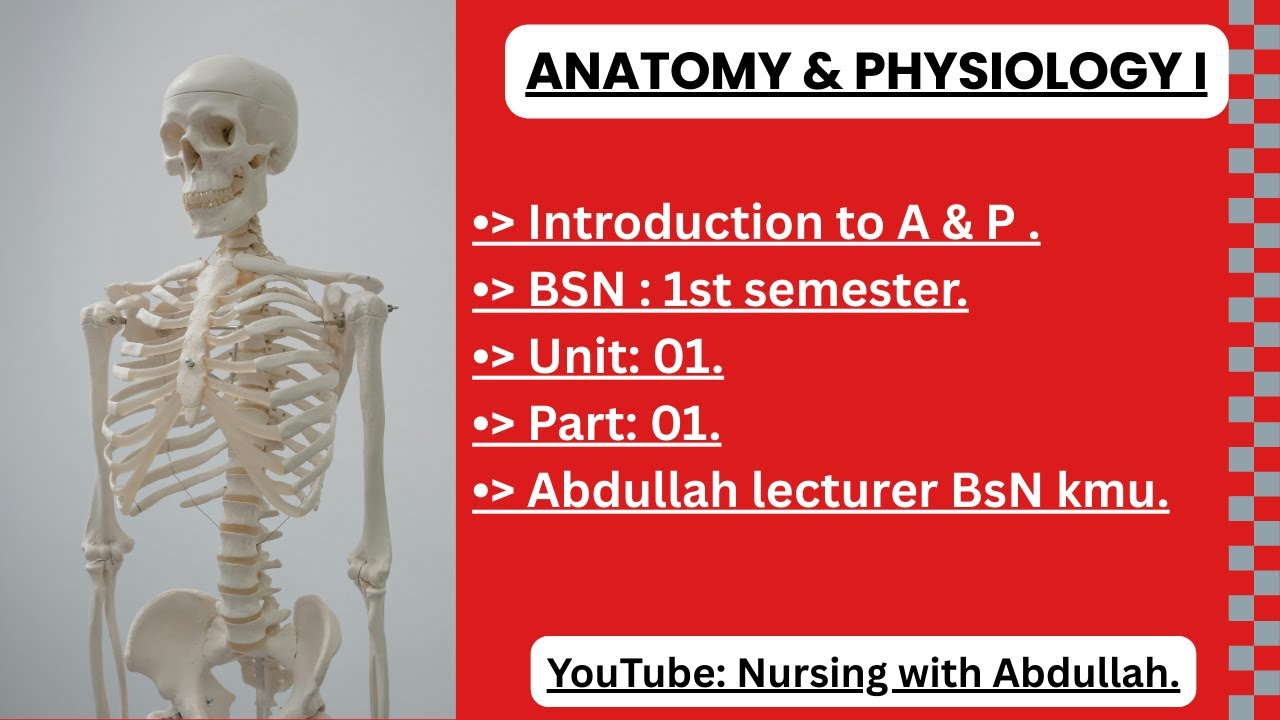 ANATOMY & PHYSIOLOGY I

•> Introduction to A & P .
•> BSN : 1st semester.
•> Unit: 01.
•> Part: 01.
•> Abdullah lecturer BsN kmu.

YouTube: Nursing with Abdullah.